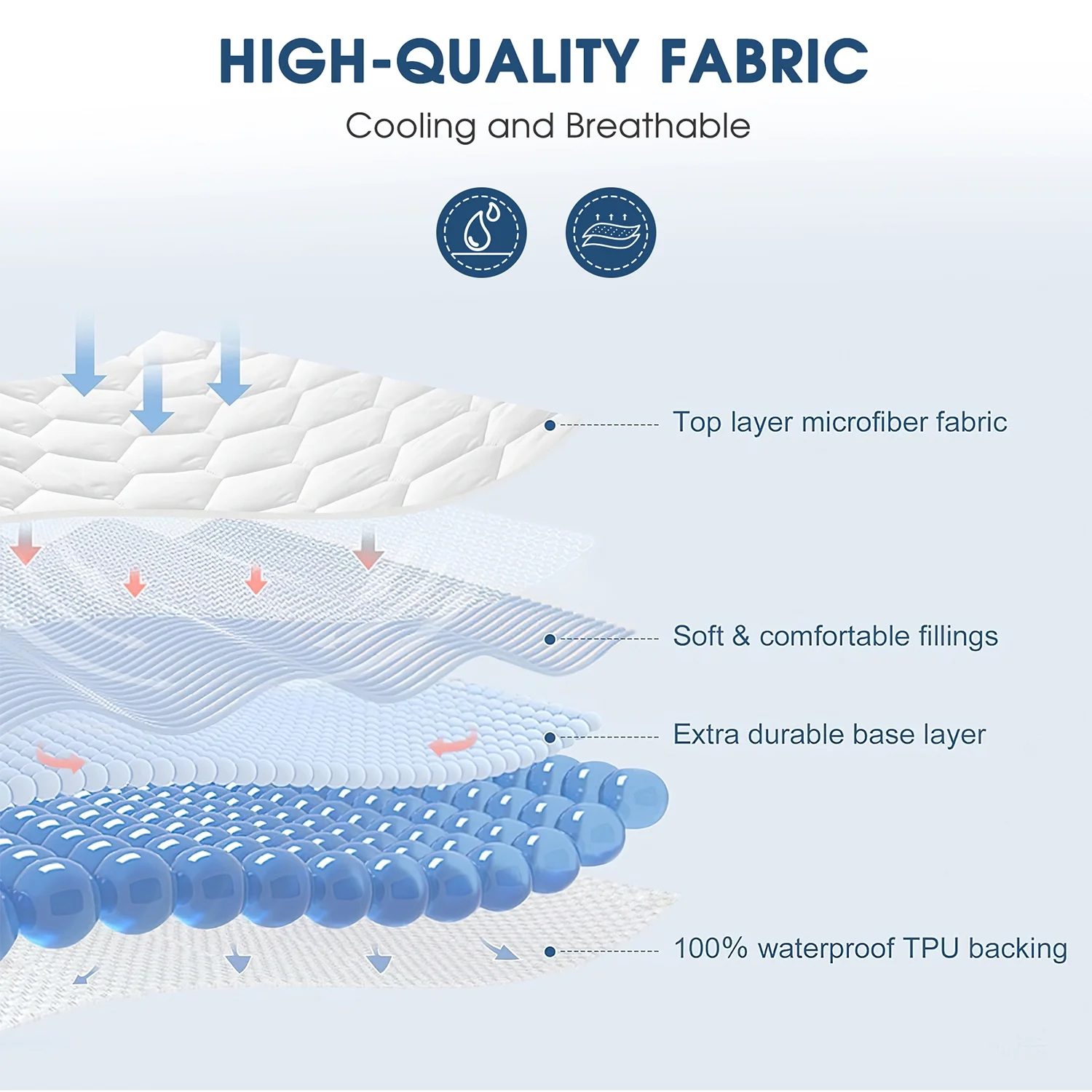 HIGH-QUALITY FABRIC

Cooling and Breathable

Top layer microfiber fabric

Soft & comfortable fillings

Extra durable base layer

100% waterproof TPU backing